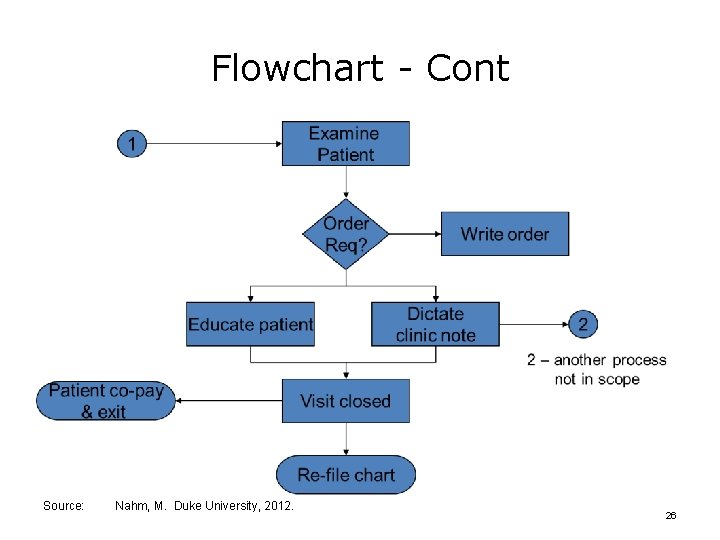 Flowchart - Cont

1

Examine Patient

Order Req?

Write order

Educate patient

Dictate clinic note

2

2 – another process not in scope

Patient co-pay & exit

Visit closed

Re-file chart

Source: Nahm, M. Duke University, 2012.

26